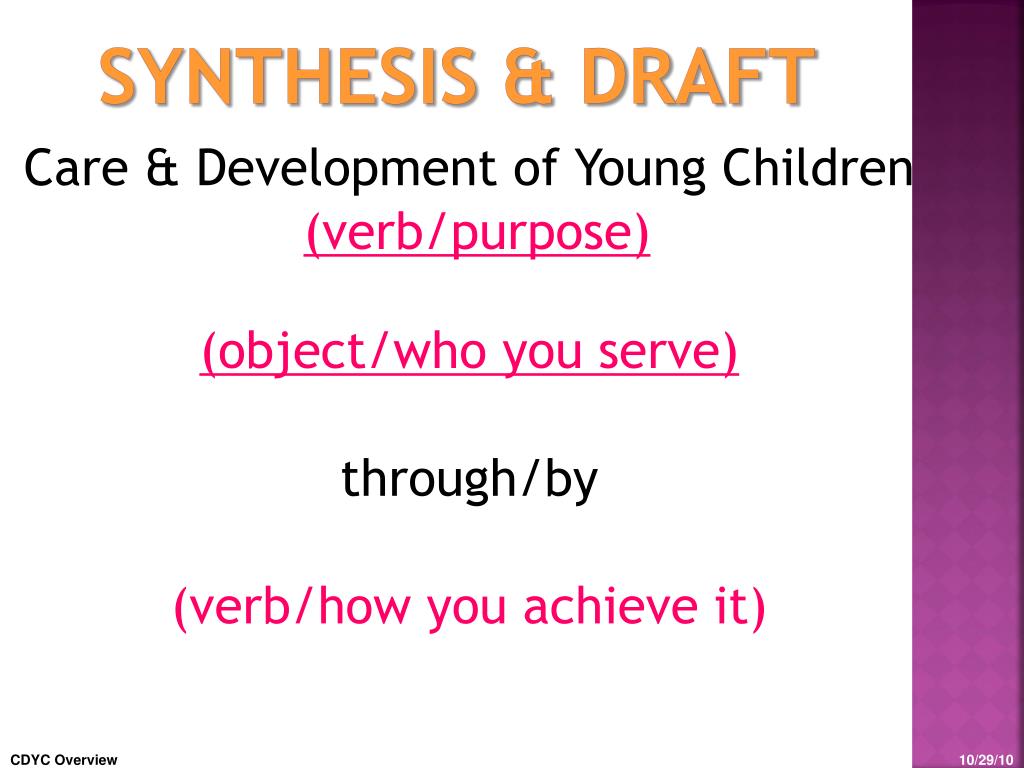 SYNTHESIS & DRAFT

Care & Development of Young Children

(verb/purpose)

(object/who you serve)

through/by

(verb/how you achieve it)

CDYC Overview

10/29/10